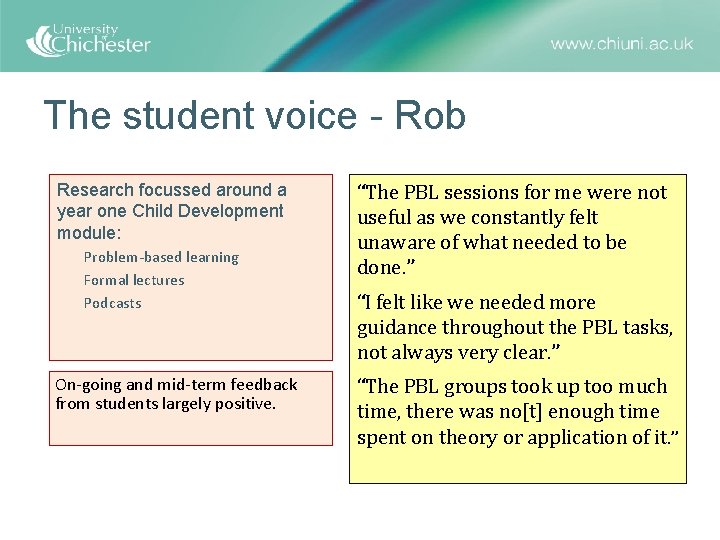 University of Chichester

www.chiuni.ac.uk

The student voice - Rob

Research focussed around a year one Child Development module:

Problem-based learning

Formal lectures

Podcasts

On-going and mid-term feedback from students largely positive.

“The PBL sessions for me were not useful as we constantly felt unaware of what needed to be done.”

“I felt like we needed more guidance throughout the PBL tasks, not always very clear.”

“The PBL groups took up too much time, there was no[t] enough time spent on theory or application of it.”